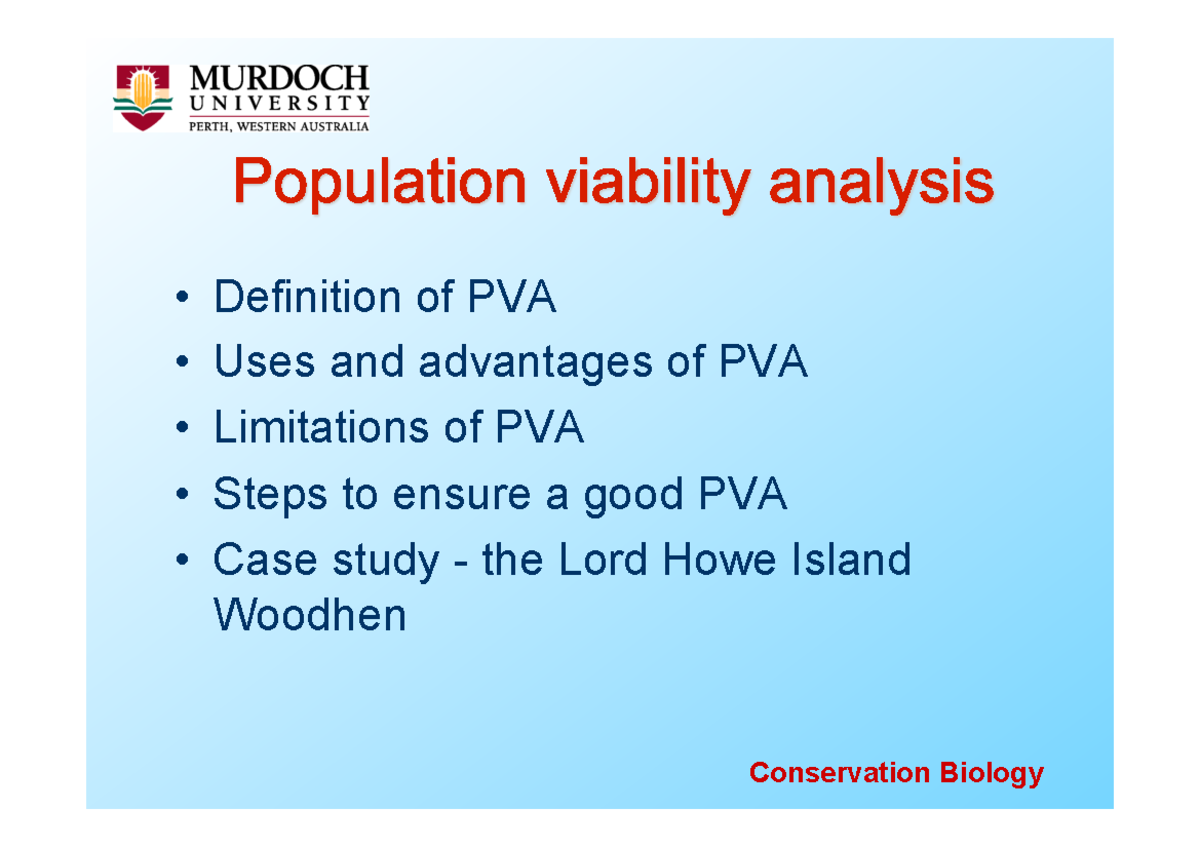 MURDOCH
UNIVERSITY
PERTH, WESTERN AUSTRALIA

Population viability analysis

• Definition of PVA
• Uses and advantages of PVA
• Limitations of PVA
• Steps to ensure a good PVA
• Case study - the Lord Howe Island Woodhen

Conservation Biology